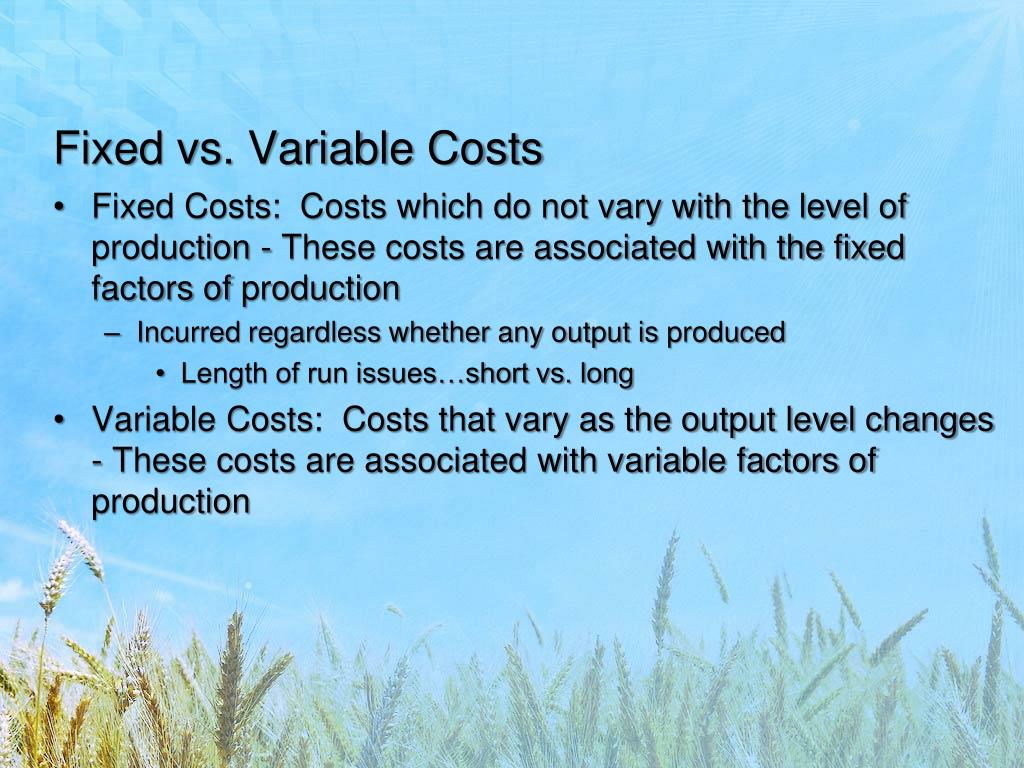 Fixed vs. Variable Costs

• Fixed Costs: Costs which do not vary with the level of production - These costs are associated with the fixed factors of production

– Incurred regardless whether any output is produced

• Length of run issues…short vs. long

• Variable Costs: Costs that vary as the output level changes - These costs are associated with variable factors of production